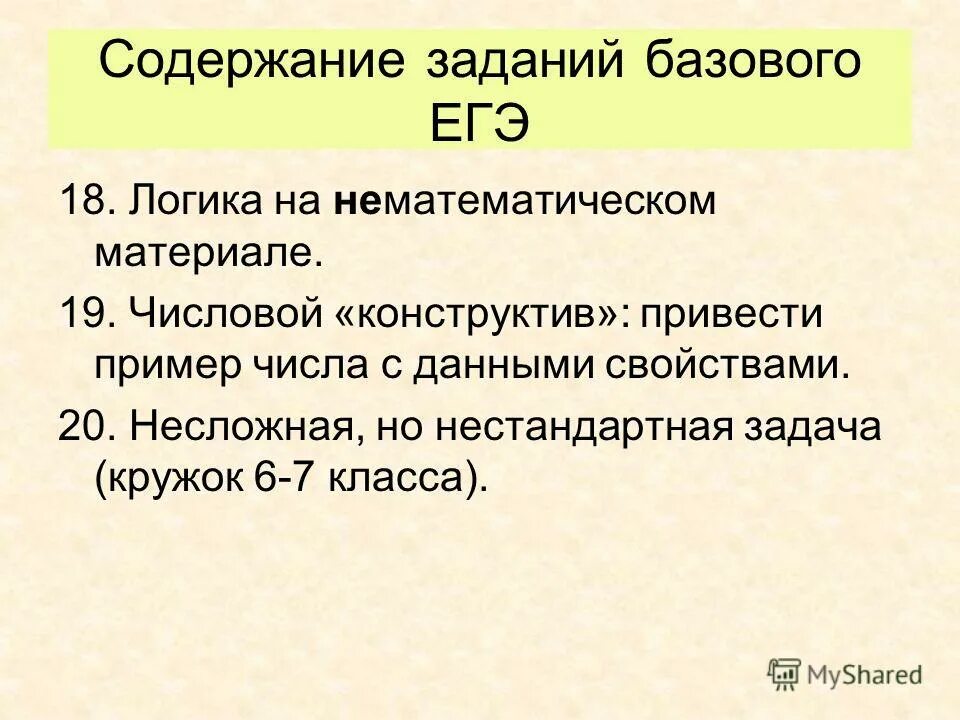 Содержание заданий базового ЕГЭ

18. Логика на нематематическом материале.

19. Числовой «конструктив»: привести пример числа с данными свойствами.

20. Несложная, но нестандартная задача (кружок 6-7 класса).

MyShared